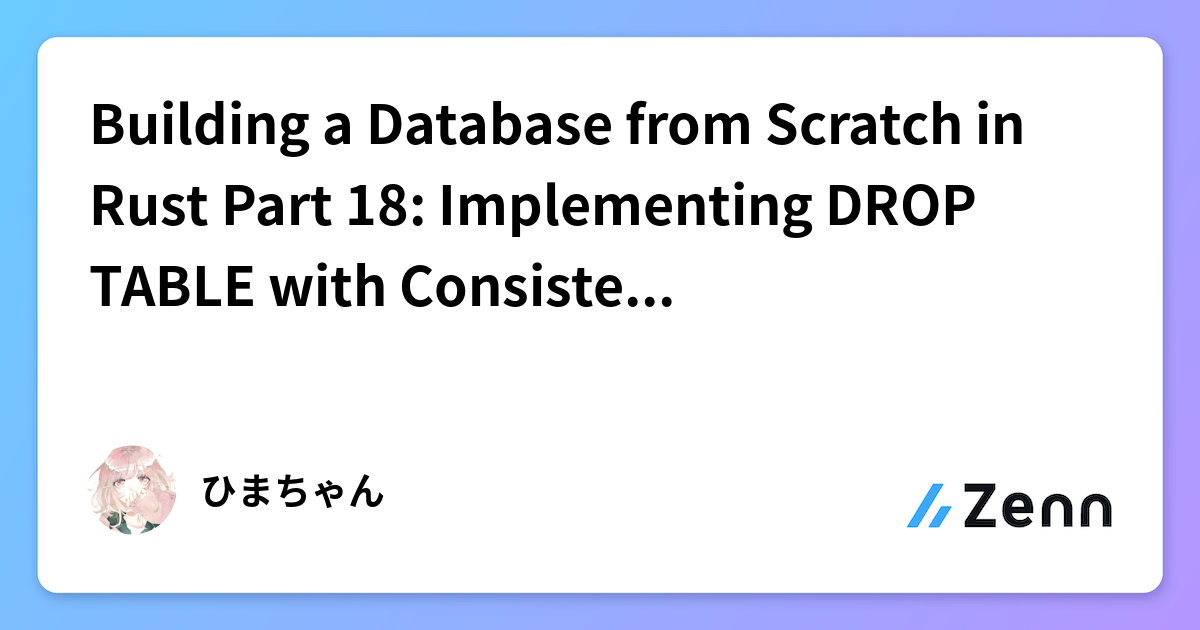 Building a Database from Scratch in Rust Part 18: Implementing DROP TABLE with Consiste...

ひまちゃん

Zenn